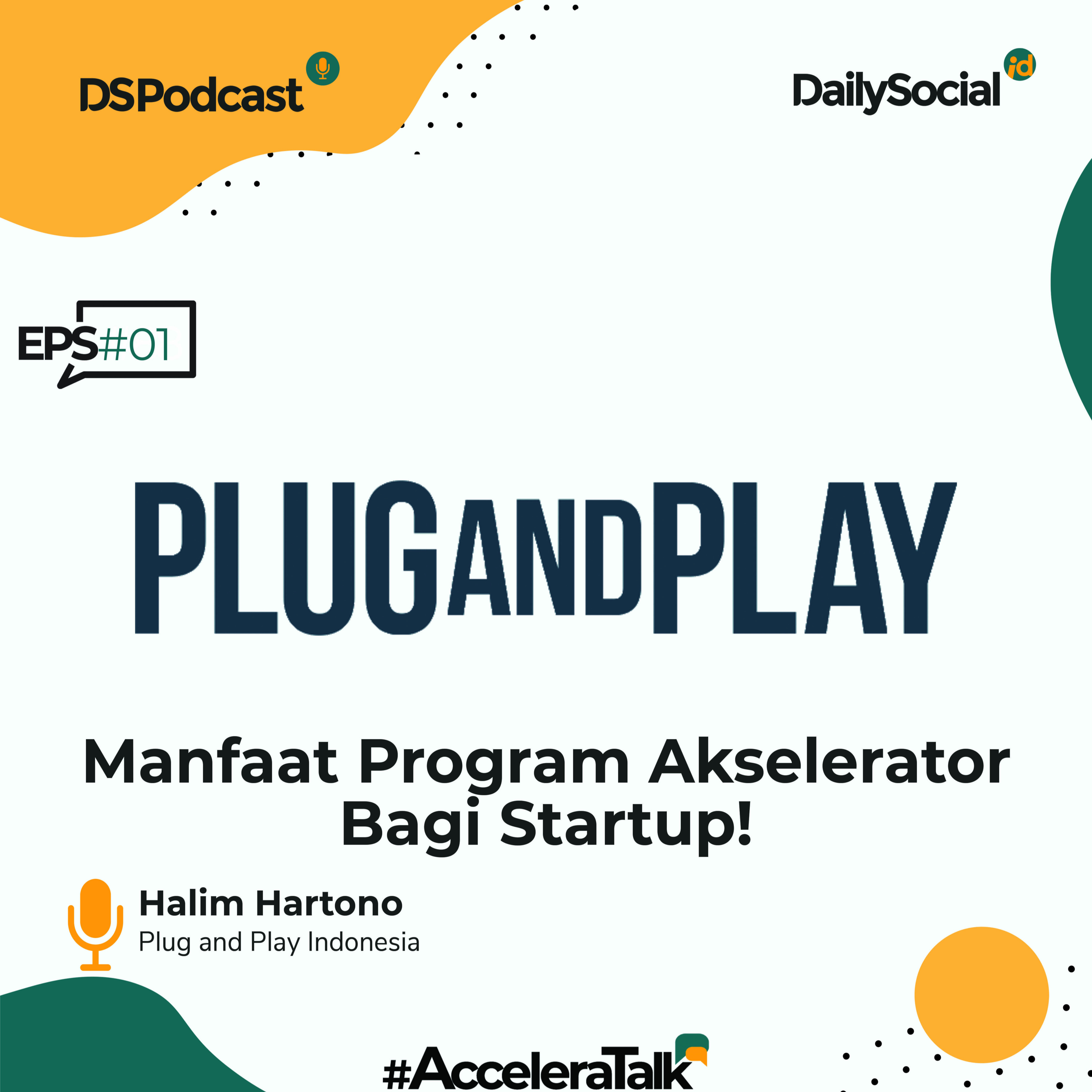 DSPodcast

DailySocial id

EPS#01

PLUG AND PLAY

Manfaat Program Akselerator Bagi Startup!

Halim Hartono
Plug and Play Indonesia

#AcceleraTalk